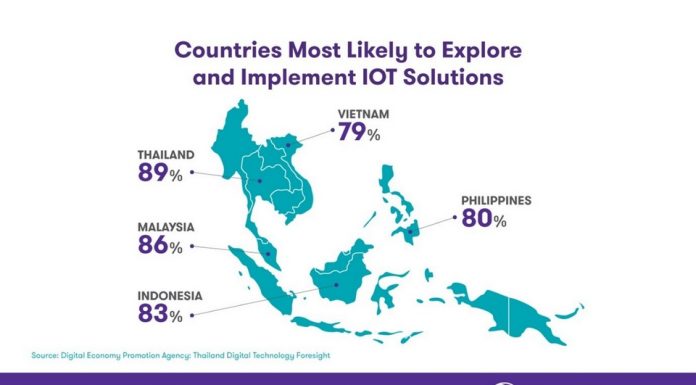 Countries Most Likely to Explore and Implement IOT Solutions

VIETNAM
79%

THAILAND
89%

PHILIPPINES
80%

MALAYSIA
86%

INDONESIA
83%

Source: Digital Economy Promotion Agency: Thailand Digital Technology Foresight